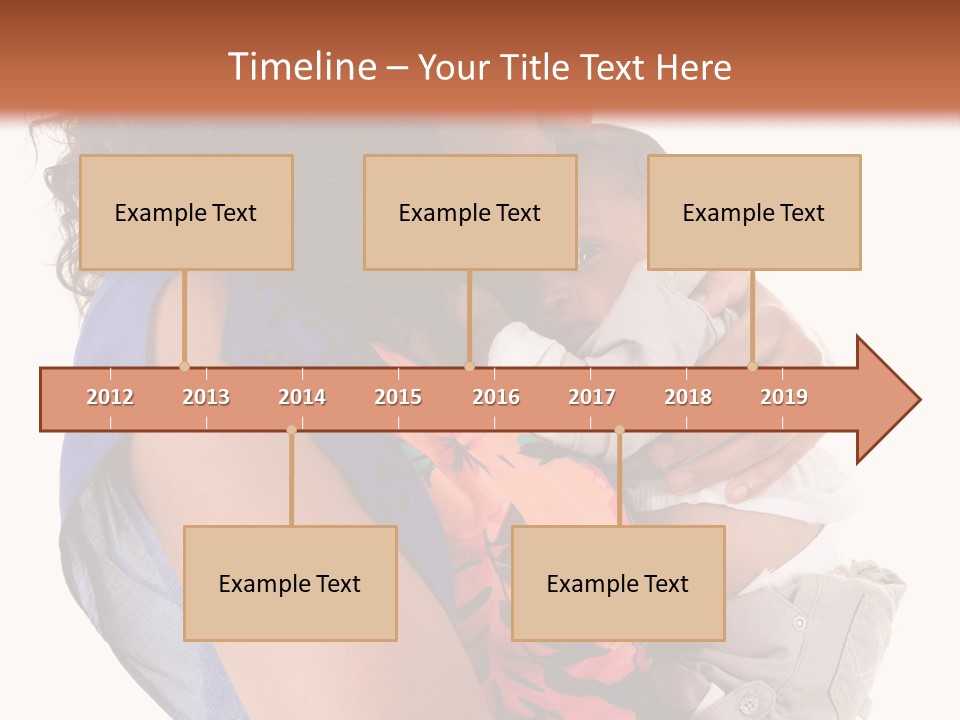 Timeline – Your Title Text Here

Example Text

Example Text

Example Text

2012 2013 2014 2015 2016 2017 2018 2019

Example Text

Example Text